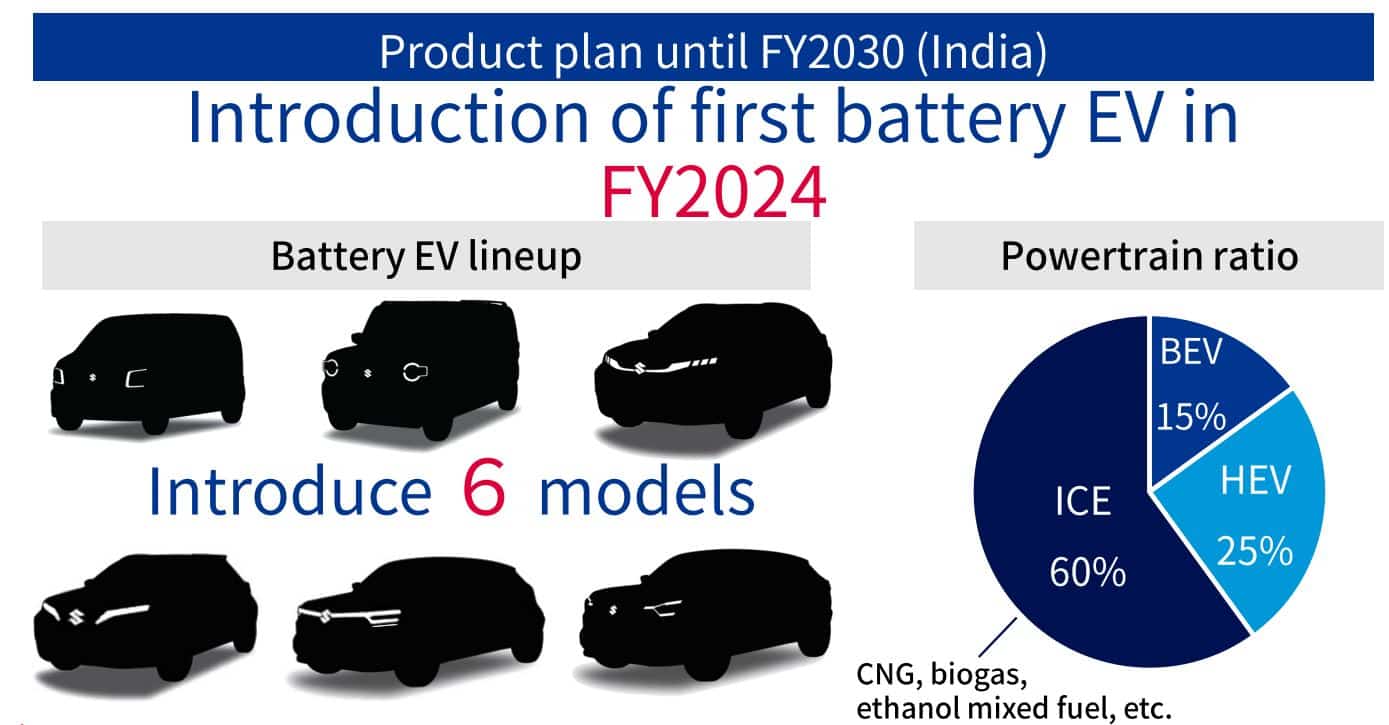 Product plan until FY2030 (India)

Introduction of first battery EV in FY2024

Battery EV lineup

Introduce 6 models

Powertrain ratio

BEV 15%

HEV 25%

ICE 60%

CNG, biogas, ethanol mixed fuel, etc.